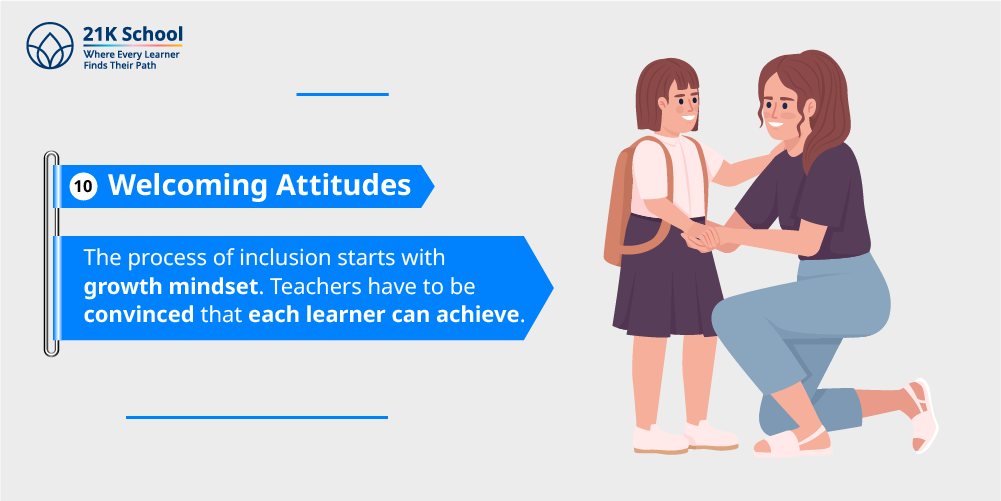 21K School
Where Every Learner
Finds Their Path

10 Welcoming Attitudes

The process of inclusion starts with growth mindset. Teachers have to be convinced that each learner can achieve.